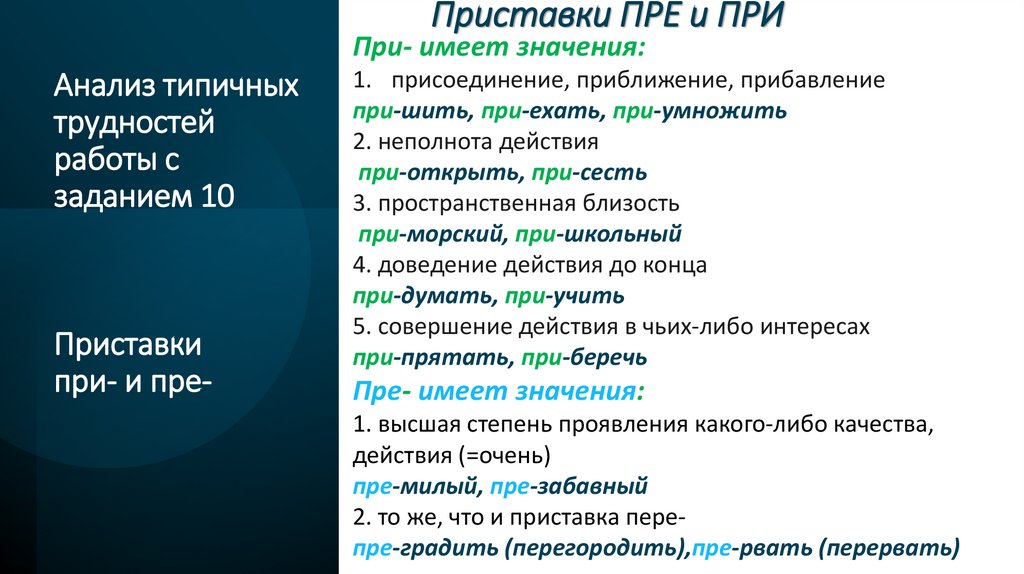 Анализ типичных трудностей работы с заданием 10

Приставки при- и пре-

Приставки ПРЕ и ПРИ

При- имеет значения:

1. присоединение, приближение, прибавление

при-шить, при-ехать, при-умножить

2. неполнота действия

при-открыть, при-сесть

3. пространственная близость

при-морский, при-школьный

4. доведение действия до конца

при-думать, при-учить

5. совершение действия в чьих-либо интересах

при-прятать, при-беречь

Пре- имеет значения:

1. высшая степень проявления какого-либо качества, действия (=очень)

пре-милый, пре-забавный

2. то же, что и приставка пере-

пре-градить (перегородить),пре-рвать (перервать)